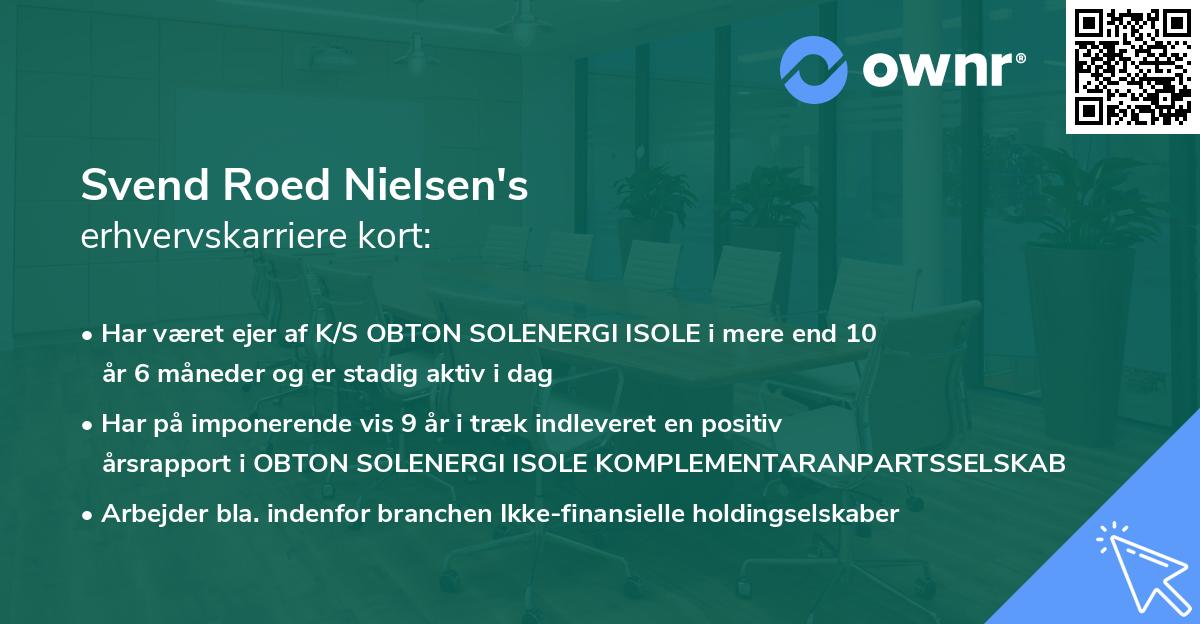 ownr®

Svend Roed Nielsen's
erhvervskarriere kort:

• Har været ejer af K/S OBTON SOLENERGI ISOLE i mere end 10 år 6 måneder og er stadig aktiv i dag

• Har på imponerende vis 9 år i træk indleveret en positiv årsrapport i OBTON SOLENERGI ISOLE KOMPLEMENTARANPARTSSELSKAB

• Arbejder bla. indenfor branchen Ikke-finansielle holdingselskaber